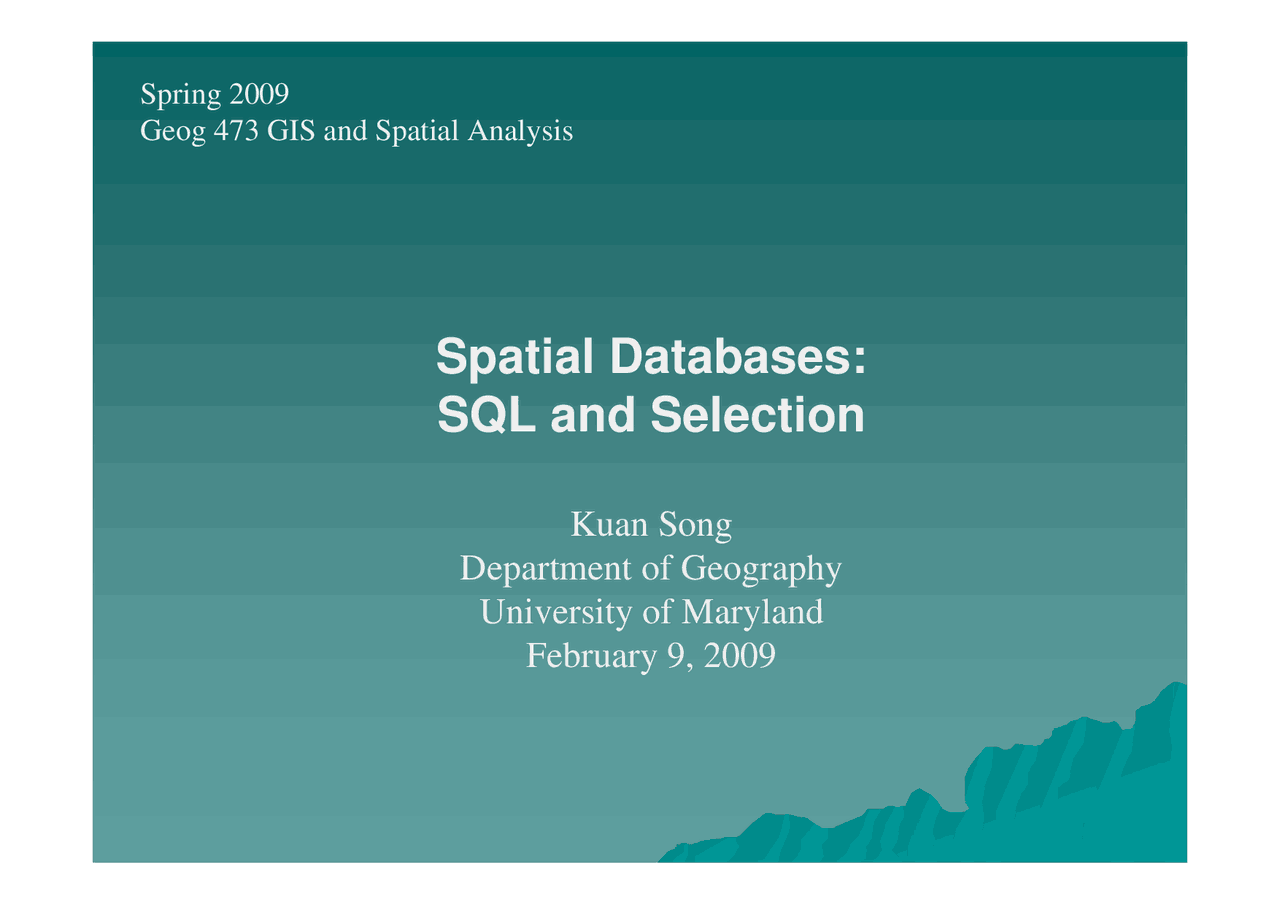 Spring 2009
Geog 473 GIS and Spatial Analysis

Spatial Databases:
SQL and Selection

Kuan Song
Department of Geography
University of Maryland
February 9, 2009